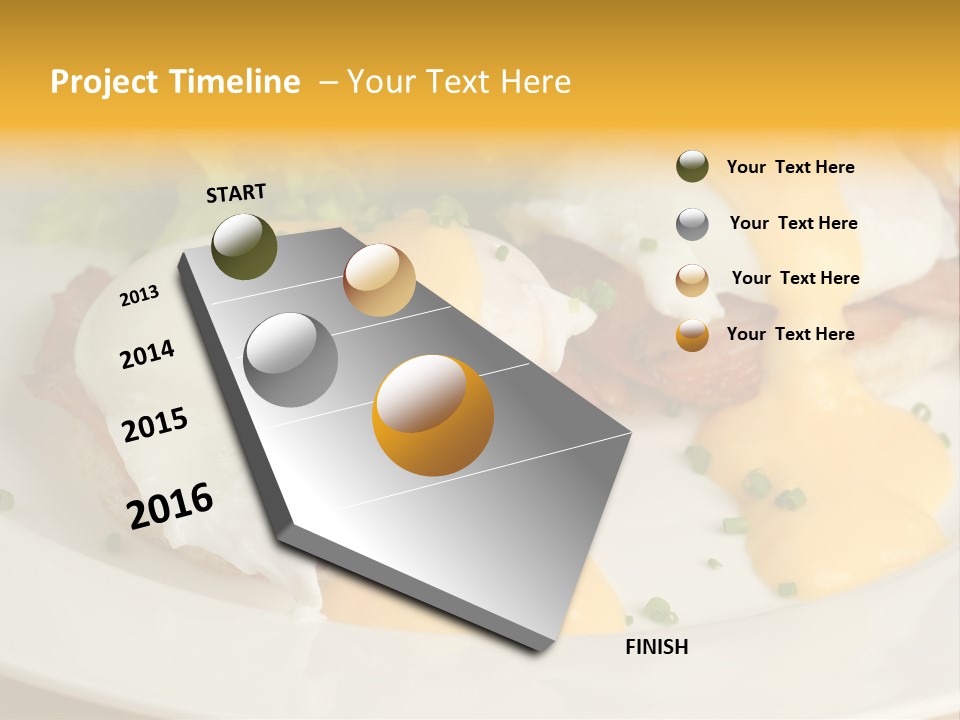 Project Timeline – Your Text Here

START

2013

2014

2015

2016

FINISH

Your Text Here

Your Text Here

Your Text Here

Your Text Here